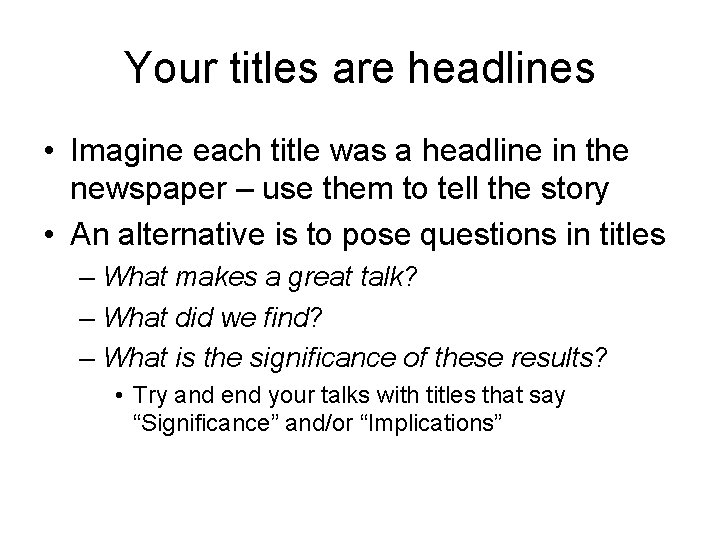 Your titles are headlines

• Imagine each title was a headline in the newspaper – use them to tell the story
• An alternative is to pose questions in titles
– What makes a great talk?
– What did we find?
– What is the significance of these results?
• Try and end your talks with titles that say “Significance” and/or “Implications”